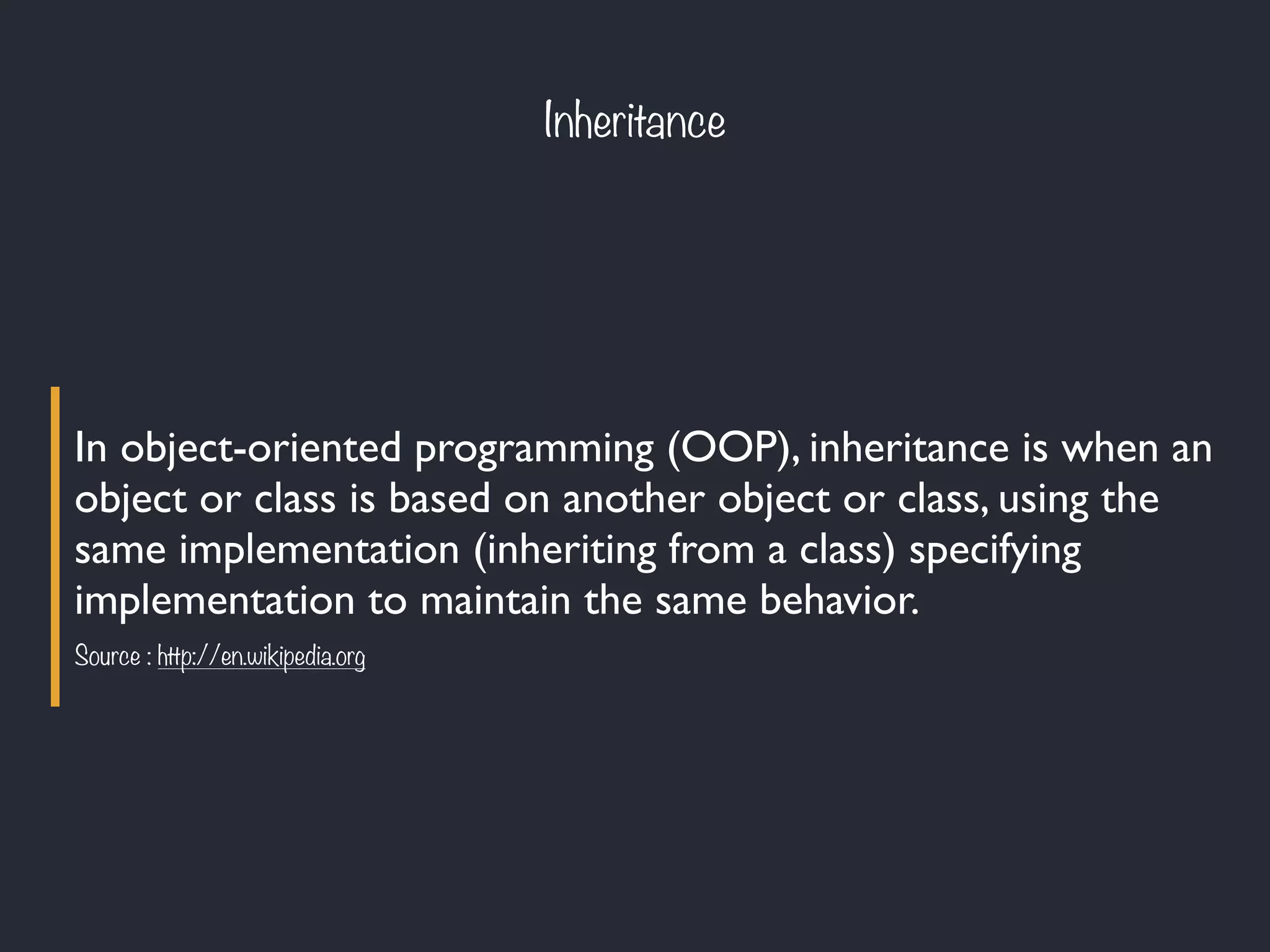 Inheritance

In object-oriented programming (OOP), inheritance is when an object or class is based on another object or class, using the same implementation (inheriting from a class) specifying implementation to maintain the same behavior.

Source : http://en.wikipedia.org